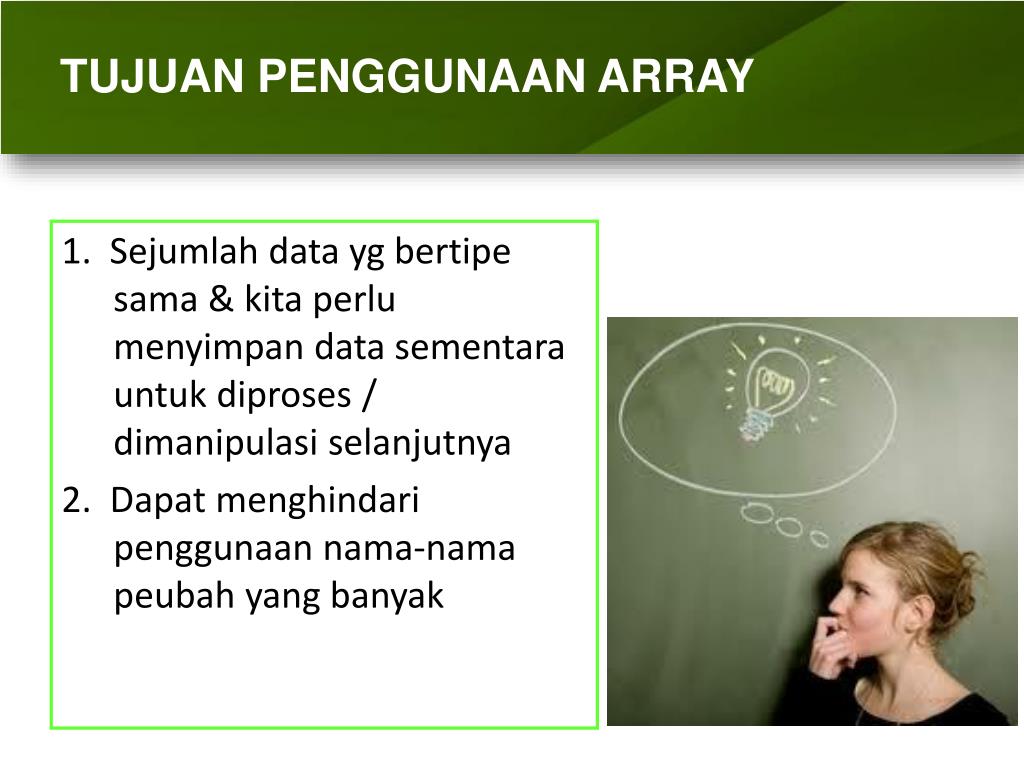 TUJUAN PENGGUNAAN ARRAY

1. Sejumlah data yg bertipe sama & kita perlu menyimpan data sementara untuk diproses / dimanipulasi selanjutnya

2. Dapat menghindari penggunaan nama-nama peubah yang banyak